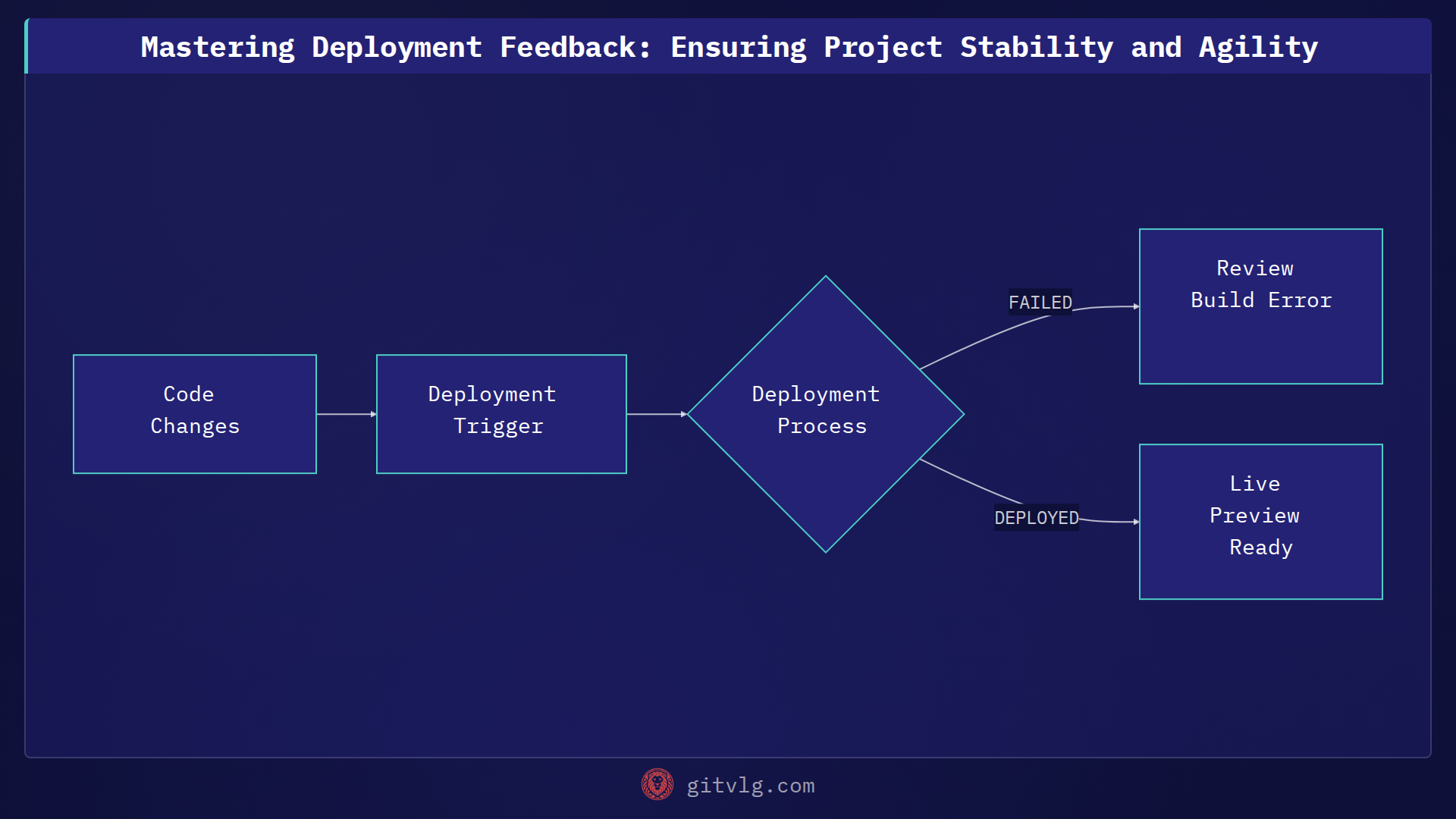 Mastering Deployment Feedback: Ensuring Project Stability and Agility

Code Changes

Deployment Trigger

Deployment Process

FAILED

Review Build Error

DEPLOYED

Live Preview Ready

gitvlg.com